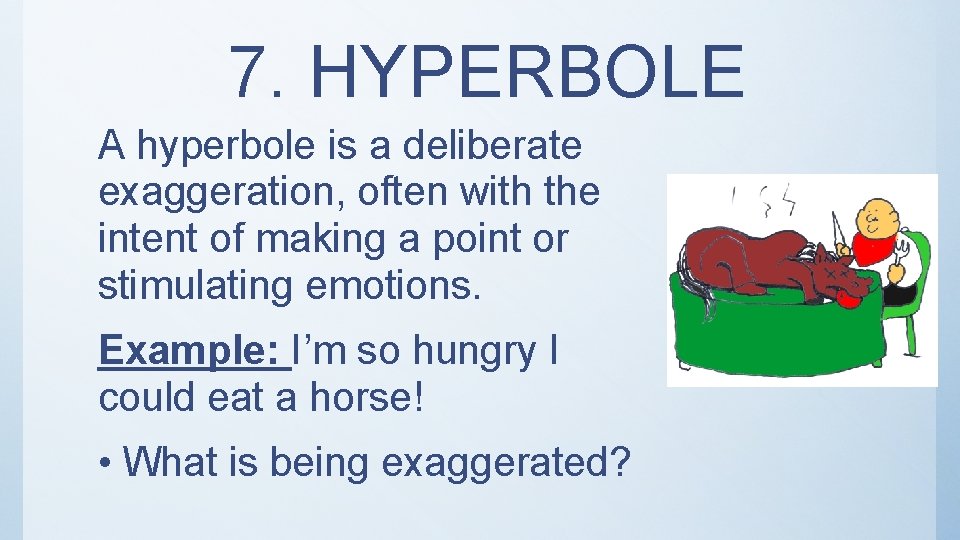 7. HYPERBOLE

A hyperbole is a deliberate exaggeration, often with the intent of making a point or stimulating emotions.

Example: I’m so hungry I could eat a horse!

• What is being exaggerated?